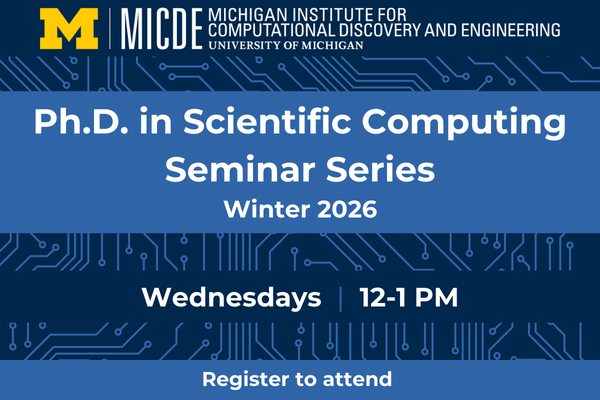 M | MICDE MICHIGAN INSTITUTE FOR COMPUTATIONAL DISCOVERY AND ENGINEERING
UNIVERSITY OF MICHIGAN

Ph.D. in Scientific Computing Seminar Series
Winter 2026

Wednesdays | 12-1 PM

Register to attend